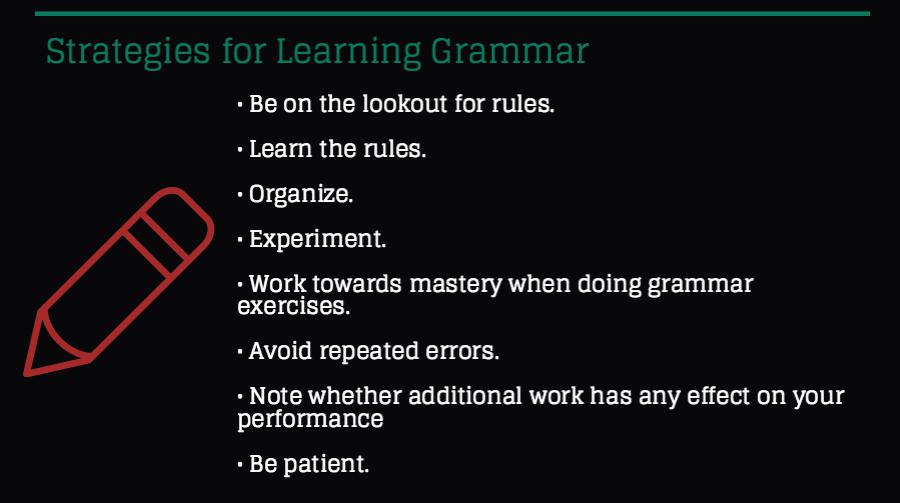 Strategies for Learning Grammar

• Be on the lookout for rules.

• Learn the rules.

• Organize.

• Experiment.

• Work towards mastery when doing grammar exercises.

• Avoid repeated errors.

• Note whether additional work has any effect on your performance

• Be patient.